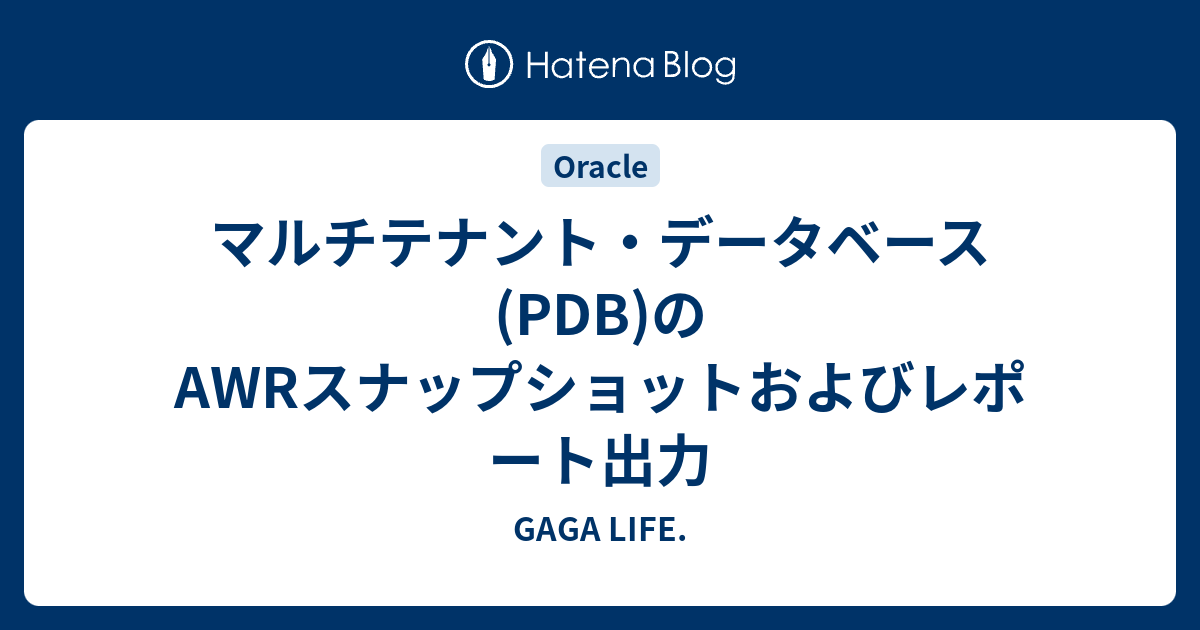 Hatena Blog

Oracle

マルチテナント・データベース(PDB)のAWRスナップショットおよびレポート出力

GAGA LIFE.